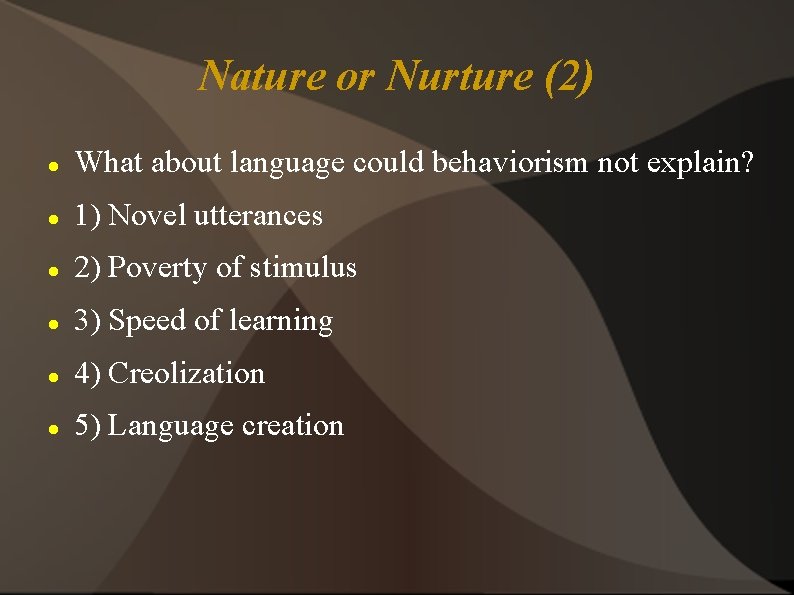 Nature or Nurture (2)

- What about language could behaviorism not explain?
- 1) Novel utterances
- 2) Poverty of stimulus
- 3) Speed of learning
- 4) Creolization
- 5) Language creation